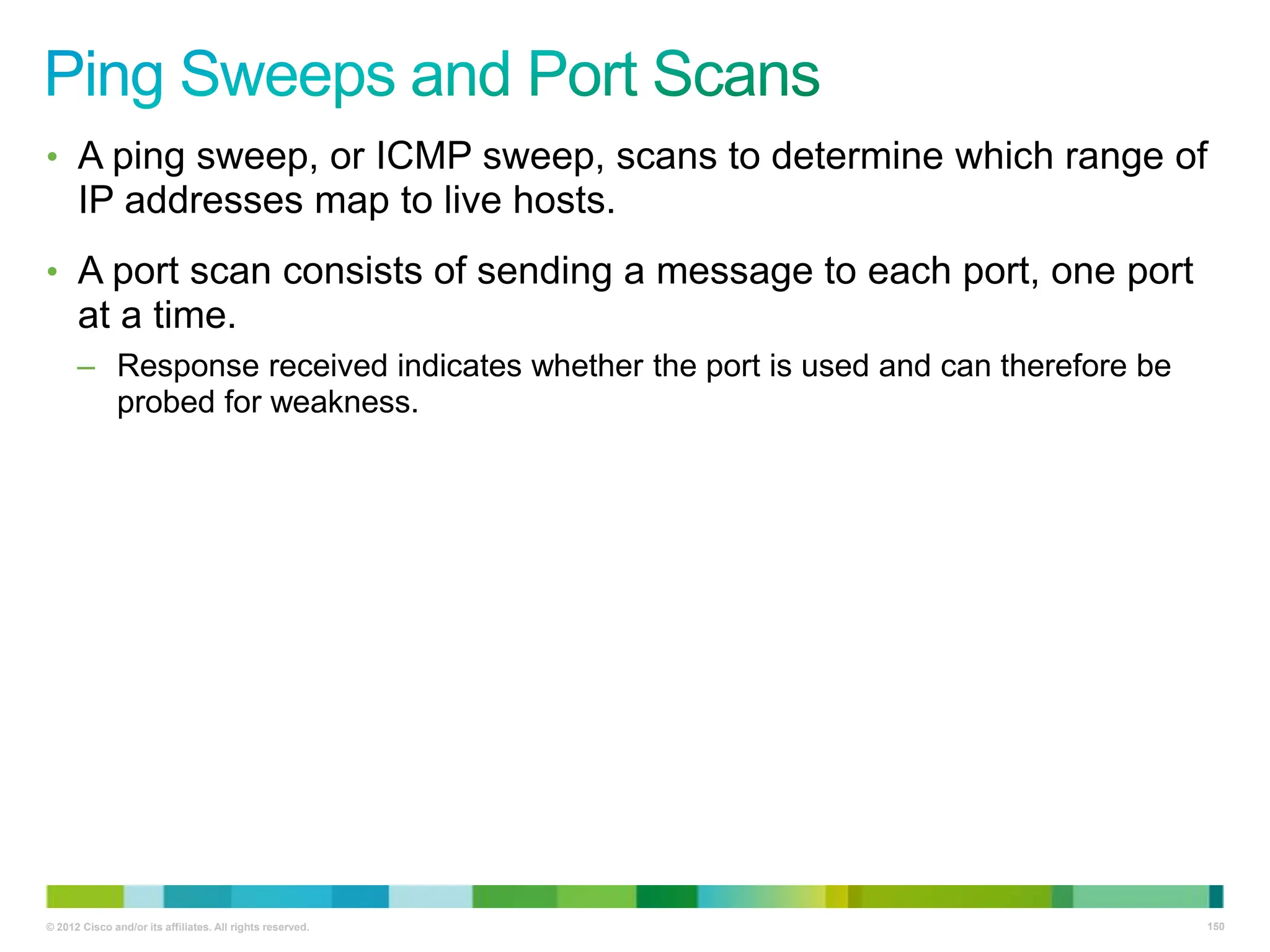 Ping Sweeps and Port Scans

• A ping sweep, or ICMP sweep, scans to determine which range of IP addresses map to live hosts.

• A port scan consists of sending a message to each port, one port at a time.

– Response received indicates whether the port is used and can therefore be probed for weakness.

© 2012 Cisco and/or its affiliates. All rights reserved.

150